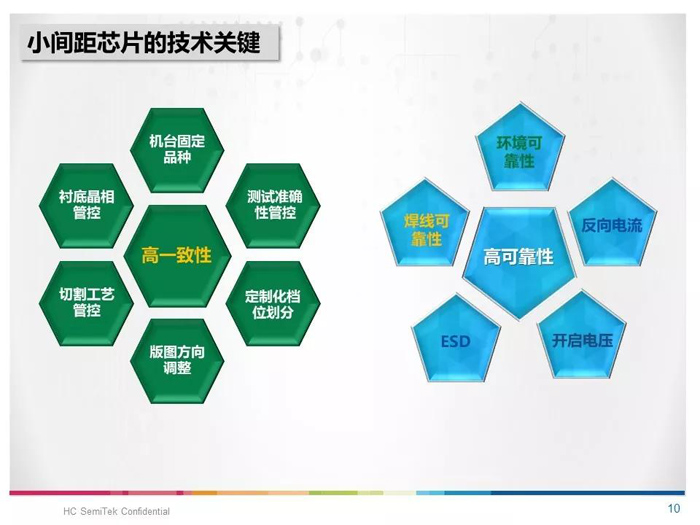 小间距芯片的技术关键

机台固定品种

衬底晶相管控

测试准确性管控

高一致性

切割工艺管控

定制化档位划分

版图方向调整

环境可靠性

焊线可靠性

反向电流

高可靠性

ESD

开启电压

HC SemiTek Confidential

10